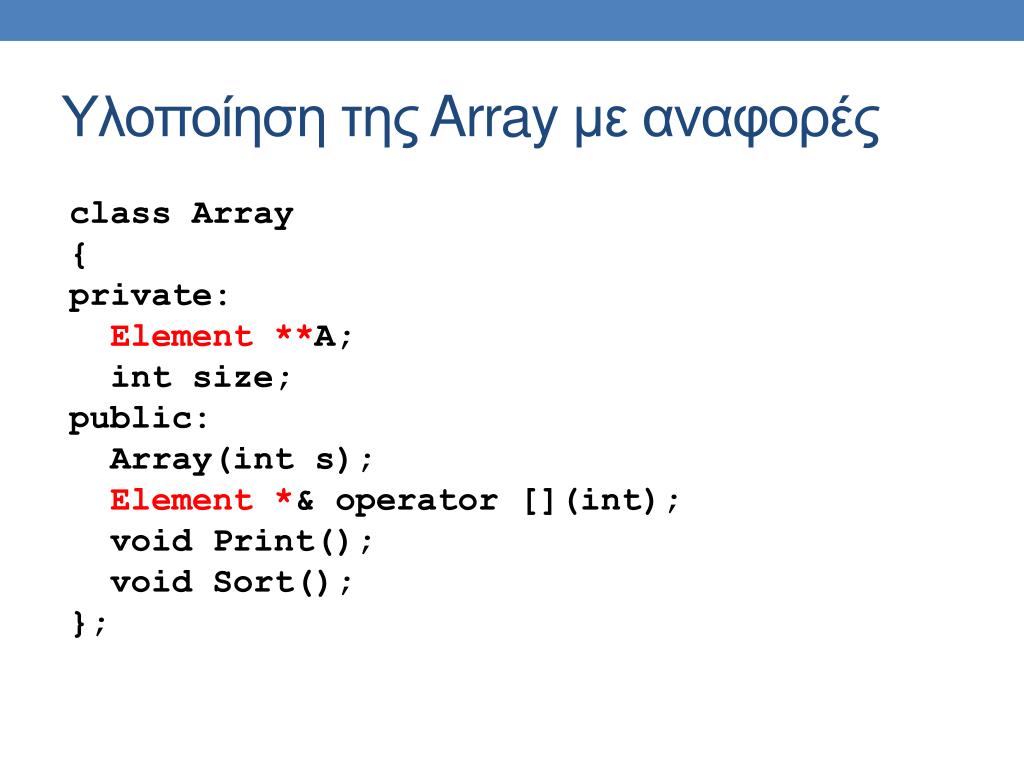 Υλοποίηση της Array με αναφορές

class Array
{
private:
  Element **A;
  int size;
public:
  Array(int s);
  Element *& operator [](int);
  void Print();
  void Sort();
};